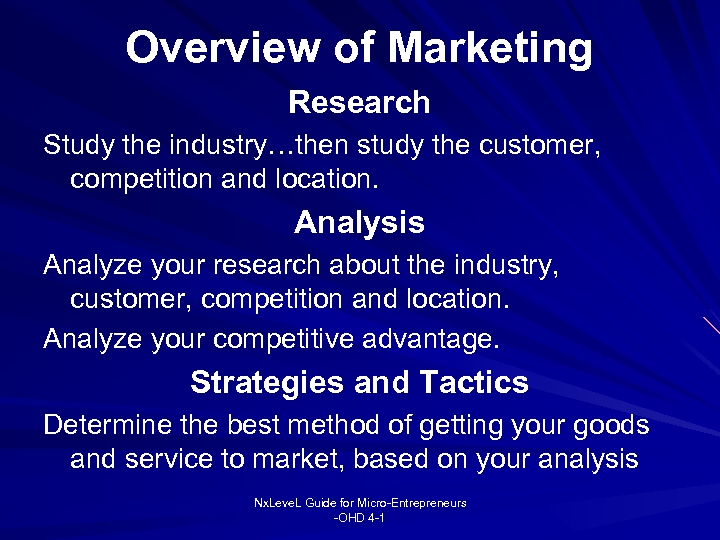 Overview of Marketing

Research

Study the industry…then study the customer, competition and location.

Analysis

Analyze your research about the industry, customer, competition and location.

Analyze your competitive advantage.

Strategies and Tactics

Determine the best method of getting your goods and service to market, based on your analysis

NxLeveL Guide for Micro-Entrepreneurs
-OHD 4-1